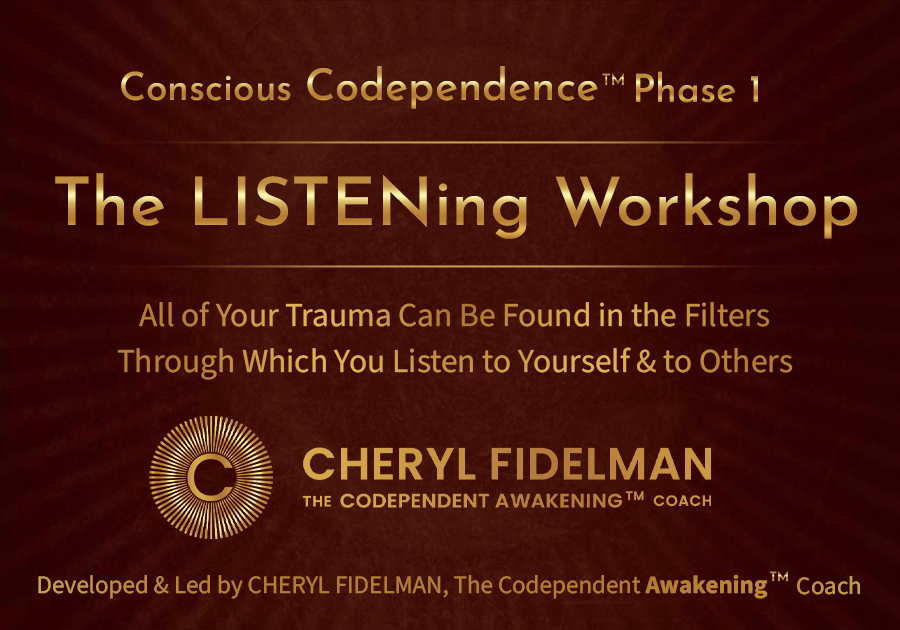 Conscious Codependence™ Phase 1

The LISTENing Workshop

All of Your Trauma Can Be Found in the Filters Through Which You Listen to Yourself & to Others

C

CHERYL FIDELMAN
THE CODEPENDENT AWAKENING™ COACH

Developed & Led by CHERYL FIDELMAN, The Codependent Awakening™ Coach